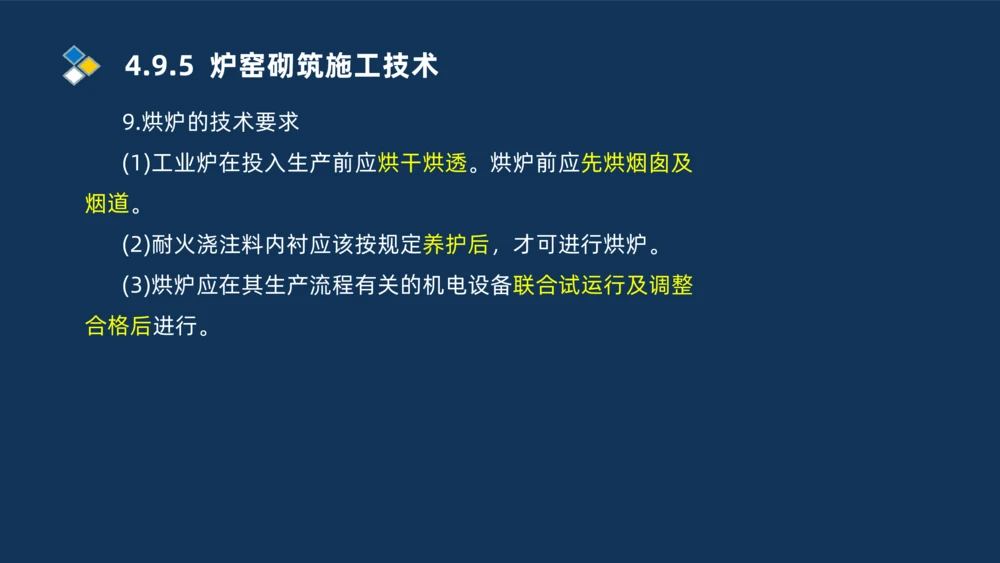 4.9.5 炉窑砌筑施工技术

9.烘炉的技术要求

(1)工业炉在投入生产前应烘干烘透。烘炉前应先烘烟囱及烟道。

(2)耐火浇注料内衬应该按规定养护后，才可进行烘炉。

(3)烘炉应在其生产流程有关的机电设备联合试运行及调整合格后进行。